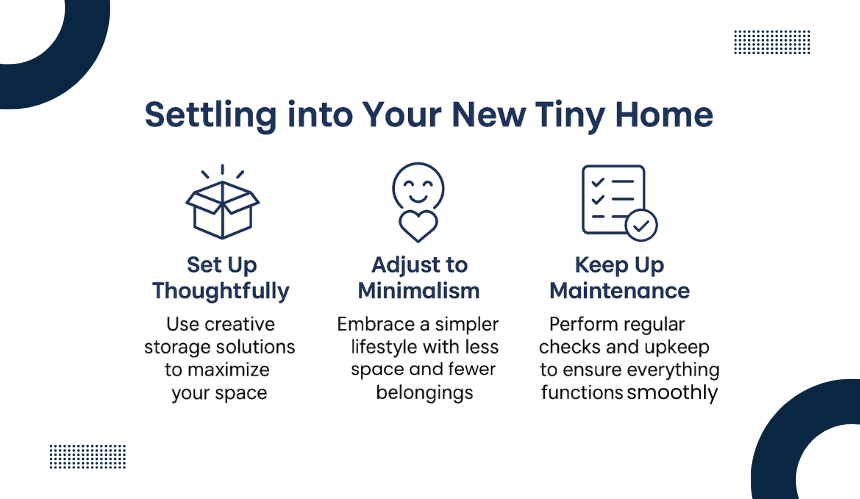 Settling into Your New Tiny Home

Set Up Thoughtfully

Use creative storage solutions to maximize your space

Adjust to Minimalism

Embrace a simpler lifestyle with less space and fewer belongings

Keep Up Maintenance

Perform regular checks and upkeep to ensure everything functions smoothly